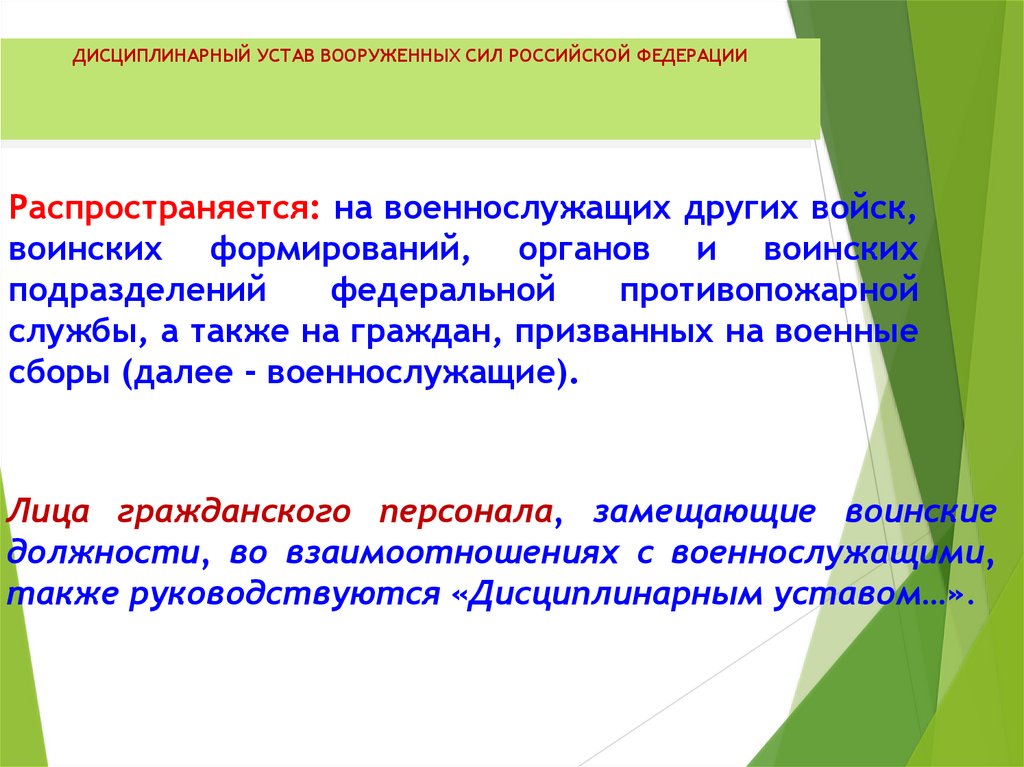 ДИСЦИПЛИНАРНЫЙ УСТАВ ВООРУЖЕННЫХ СИЛ РОССИЙСКОЙ ФЕДЕРАЦИИ

Распространяется: на военнослужащих других войск, воинских формирований, органов и воинских подразделений федеральной противопожарной службы, а также на граждан, призванных на военные сборы (далее - военнослужащие).

Лица гражданского персонала, замещающие воинские должности, во взаимоотношениях с военнослужащими, также руководствуются «Дисциплинарным уставом…».